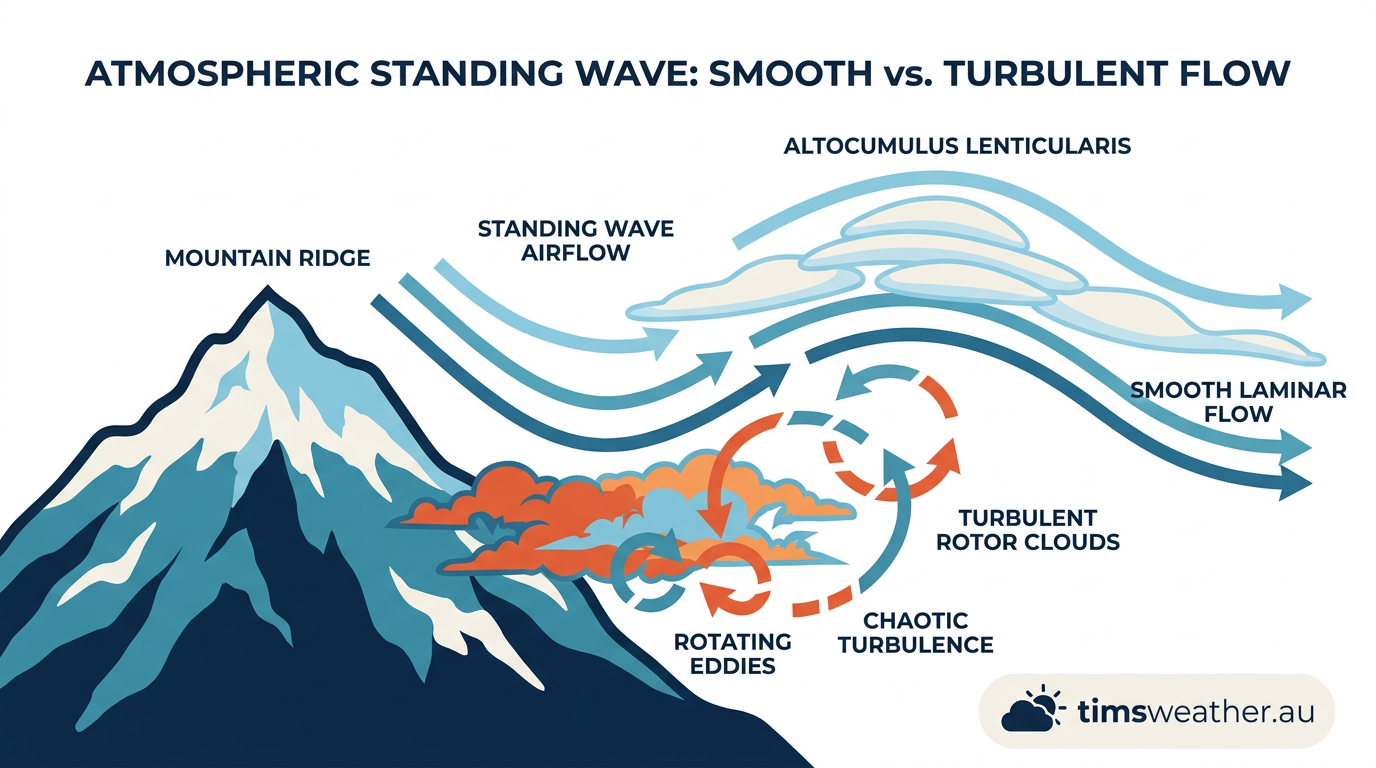 ATMOSPHERIC STANDING WAVE: SMOOTH vs. TURBULENT FLOW

ALTOCUMULUS LENTICULARIS

STANDING WAVE AIRFLOW

MOUNTAIN RIDGE

SMOOTH LAMINAR FLOW

TURBULENT ROTOR CLOUDS

CHAOTIC TURBULENCE

ROTATING EDDIES

timsweather.au